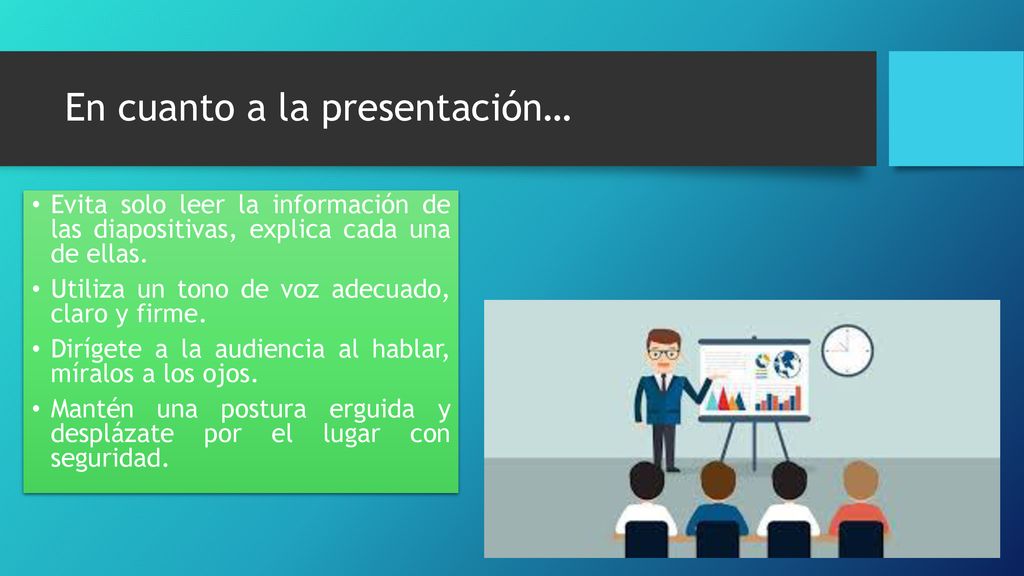 En cuanto a la presentación…

• Evita solo leer la información de las diapositivas, explica cada una de ellas.
• Utiliza un tono de voz adecuado, claro y firme.
• Dirígete a la audiencia al hablar, míralos a los ojos.
• Mantén una postura erguida y desplázate por el lugar con seguridad.